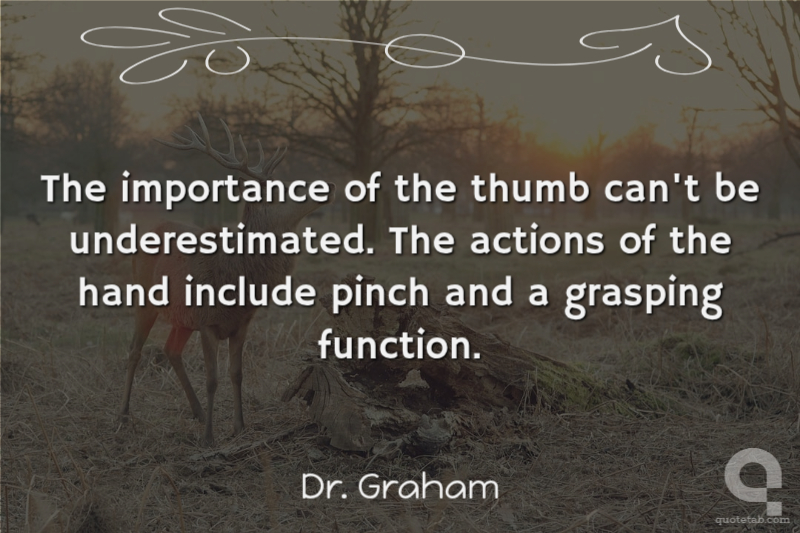 The importance of the thumb can't be underestimated. The actions of the hand include pinch and a grasping function.

Dr. Graham

quotetab.com